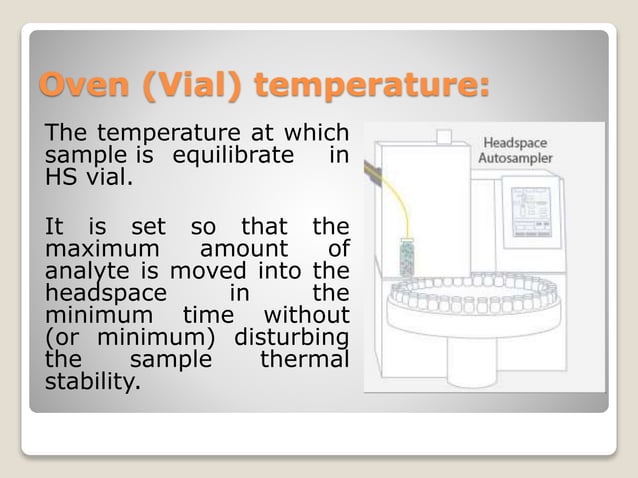 Oven (Vial) temperature:

The temperature at which sample is equilibrate in HS vial.

It is set so that the maximum amount of analyte is moved into the headspace in the minimum time without (or minimum) disturbing the sample thermal stability.

Headspace Autosampler